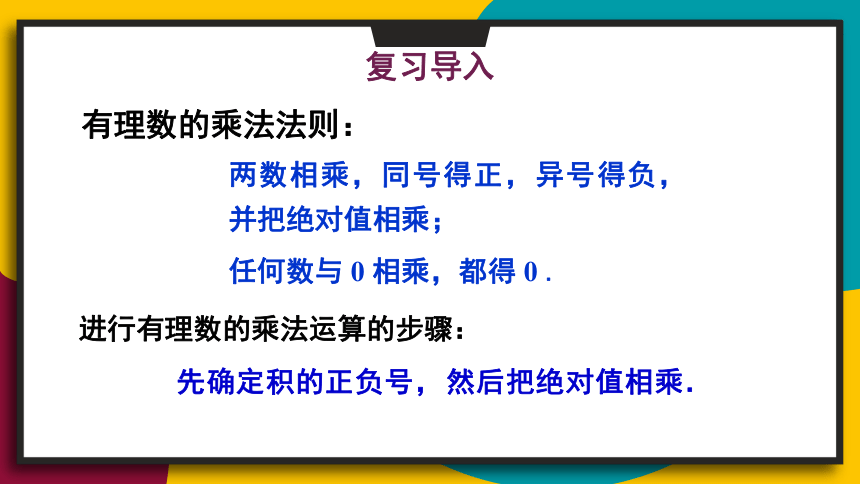 复习导入

有理数的乘法法则：

两数相乘，同号得正，异号得负，并把绝对值相乘；

任何数与 0 相乘，都得 0 .

进行有理数的乘法运算的步骤：

先确定积的正负号，然后把绝对值相乘.